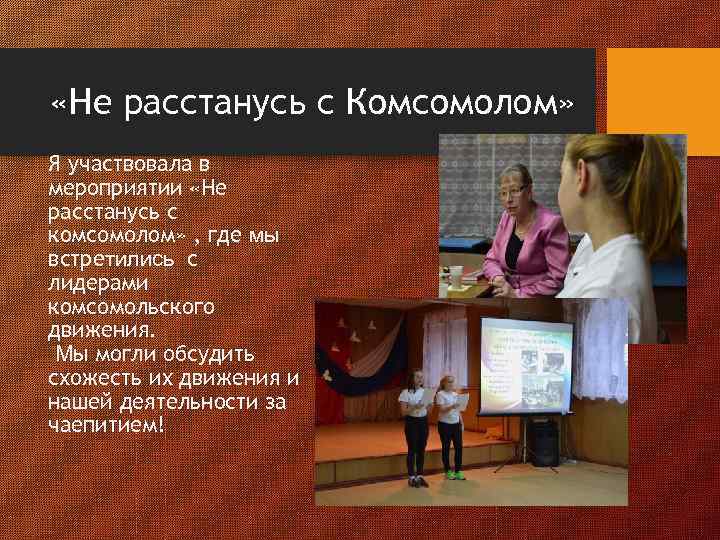 «Не расстанусь с Комсомолом»

Я участвовала в мероприятии «Не расстанусь с комсомолом» , где мы встретились с лидерами комсомольского движения.
Мы могли обсудить схожесть их движения и нашей деятельности за чаепитием!